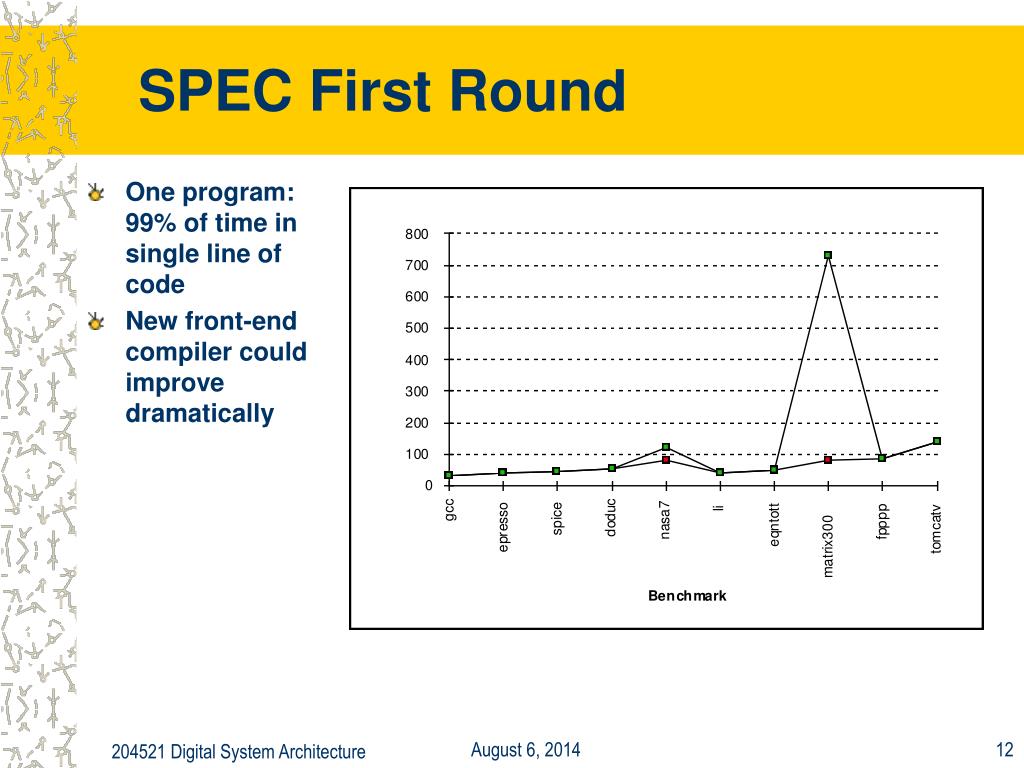 SPEC First Round

One program: 99% of time in single line of code
New front-end compiler could improve dramatically

800
700
600
500
400
300
200
100
0

gcc
epresso
spice
doduc
nasa7
li
eqntott
matrix300
fpppp
tomcatv

Benchmark

204521 Digital System Architecture
August 6, 2014
12